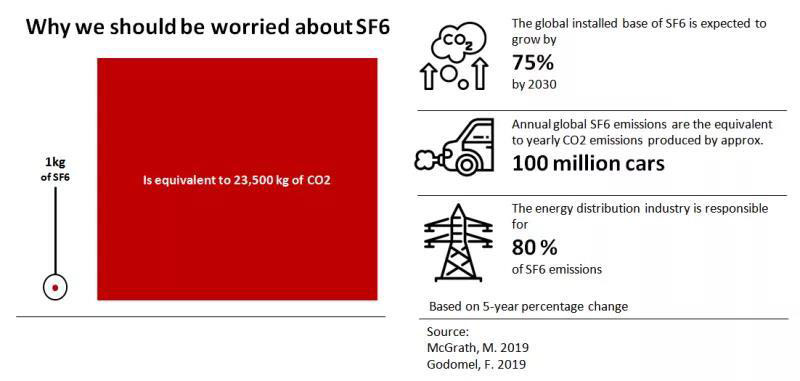 Why we should be worried about SF6

1kg of SF6

Is equivalent to 23,500 kg of CO2

$CO_2$

The global installed base of SF6 is expected to grow by
75%
by 2030

Annual global SF6 emissions are the equivalent to yearly CO2 emissions produced by approx.
100 million cars

The energy distribution industry is responsible for
80 %
of SF6 emissions

Based on 5-year percentage change

Source:
McGrath, M. 2019
Godomel, F. 2019